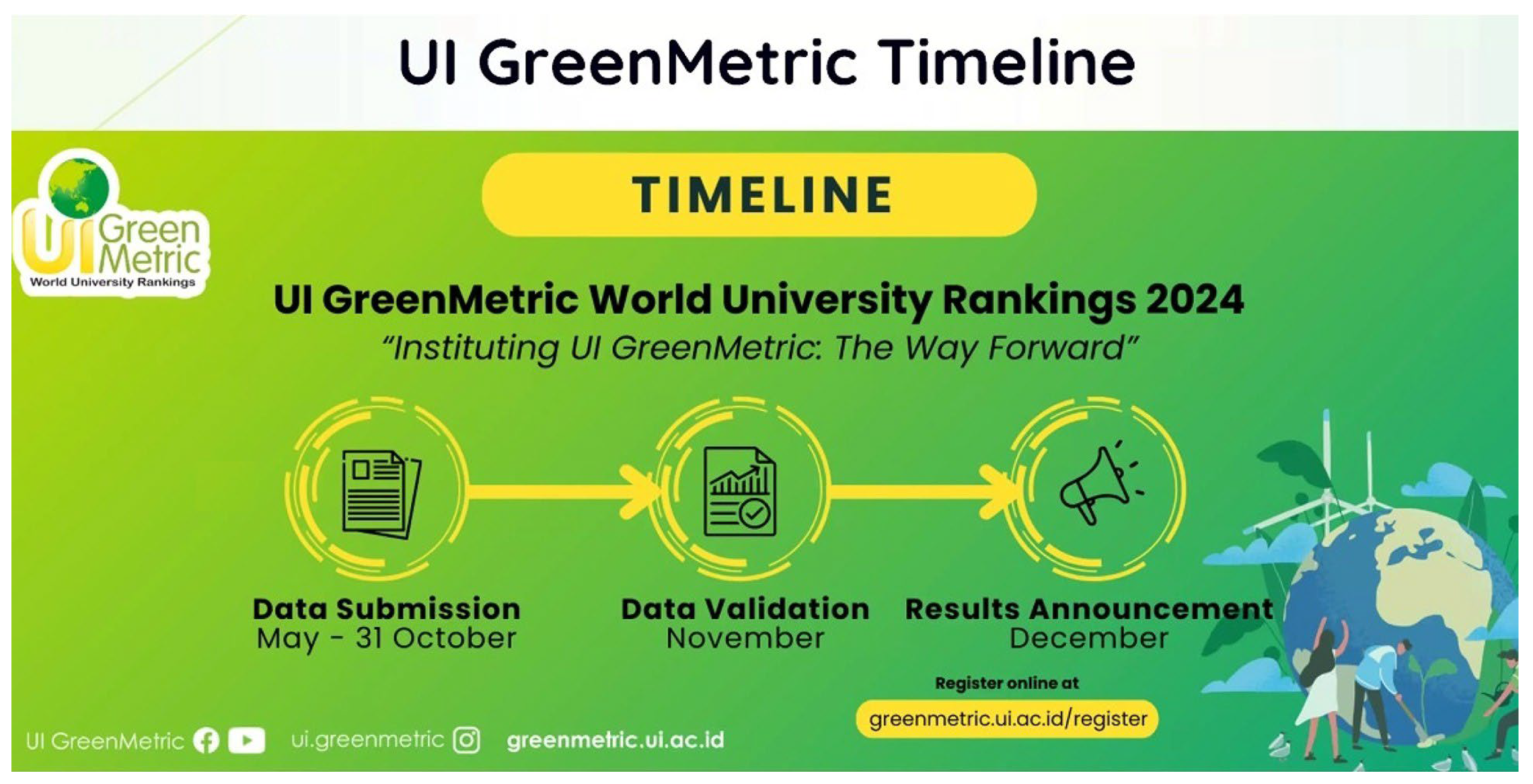 UI GreenMetric Timeline

UI Green Metric
World University Rankings

TIMELINE

UI GreenMetric World University Rankings 2024
"Instituting UI GreenMetric: The Way Forward"

Data Submission
May - 31 October

Data Validation
November

Results Announcement
December

Register online at
greenmetric.ui.ac.id/register

UI GreenMetric ui.greenmetric greenmetric.ui.ac.id